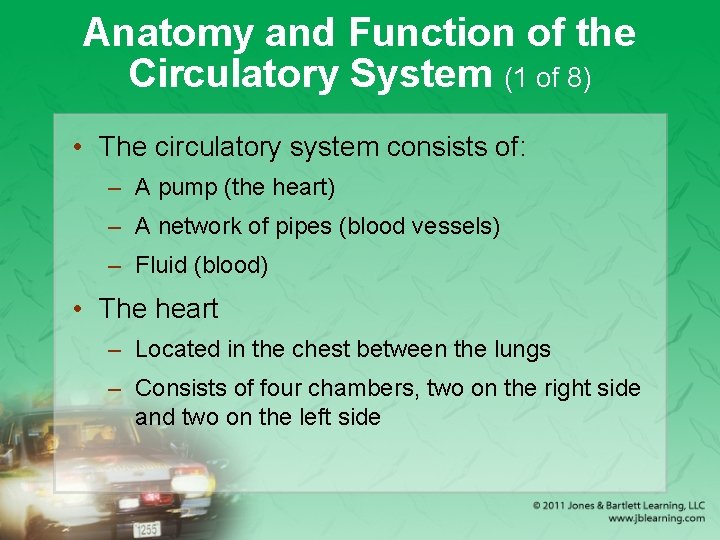 Anatomy and Function of the Circulatory System (1 of 8)

• The circulatory system consists of:
– A pump (the heart)
– A network of pipes (blood vessels)
– Fluid (blood)

• The heart
– Located in the chest between the lungs
– Consists of four chambers, two on the right side and two on the left side

1255

© 2011 Jones & Bartlett Learning, LLC
www.jblearning.com